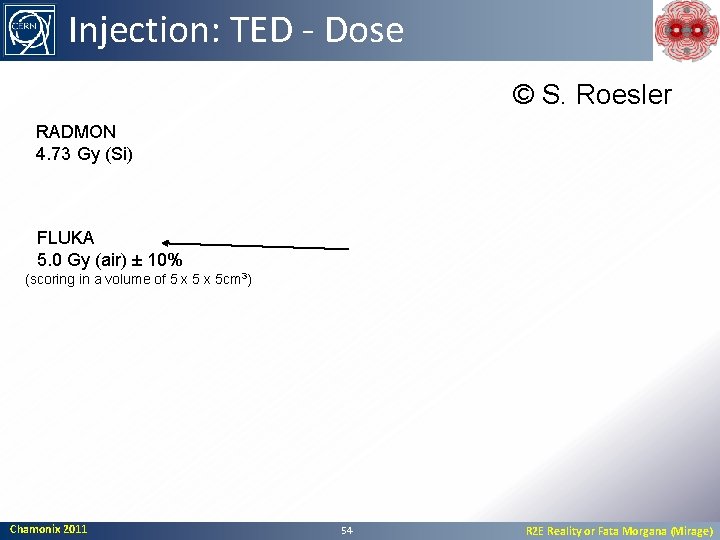 CERN

Injection: TED - Dose

© S. Roesler

RADMON
4.73 Gy (Si)

FLUKA
5.0 Gy (air) ± 10%
(scoring in a volume of 5 x 5 x 5cm$^3$)

Chamonix 2011

54

R2E Reality or Fata Morgana (Mirage)